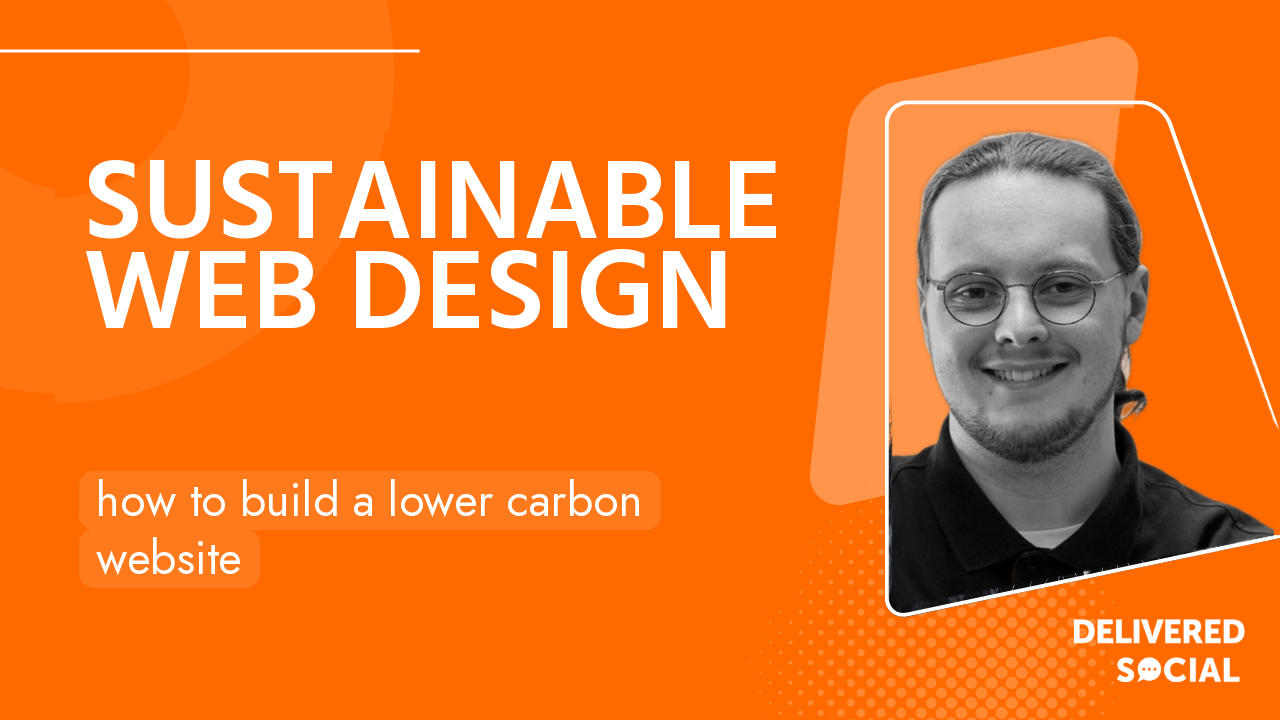 SUSTAINABLE WEB DESIGN

how to build a lower carbon website

DELIVERED
SOCIAL